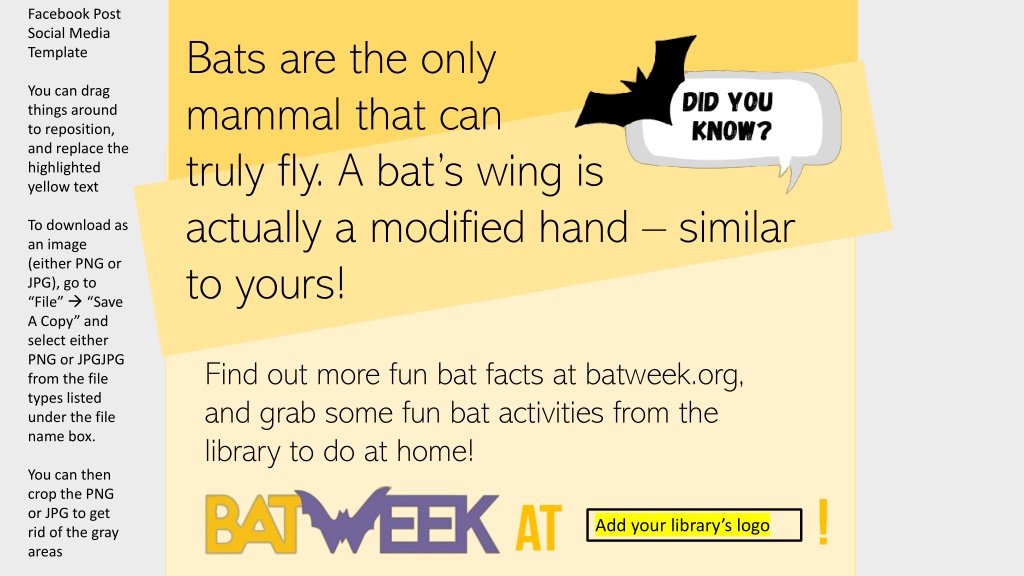 Facebook Post Social Media Template

You can drag things around to reposition, and replace the highlighted yellow text

To download as an image (either PNG or JPG), go to "File" → "Save A Copy" and select either PNG or JPGJPG from the file types listed under the file name box.

You can then crop the PNG or JPG to get rid of the gray areas

Bats are the only mammal that can truly fly. A bat's wing is actually a modified hand – similar to yours!

DID YOU KNOW?

Find out more fun bat facts at batweek.org, and grab some fun bat activities from the library to do at home!

BATWEEK AT Add your library's logo !